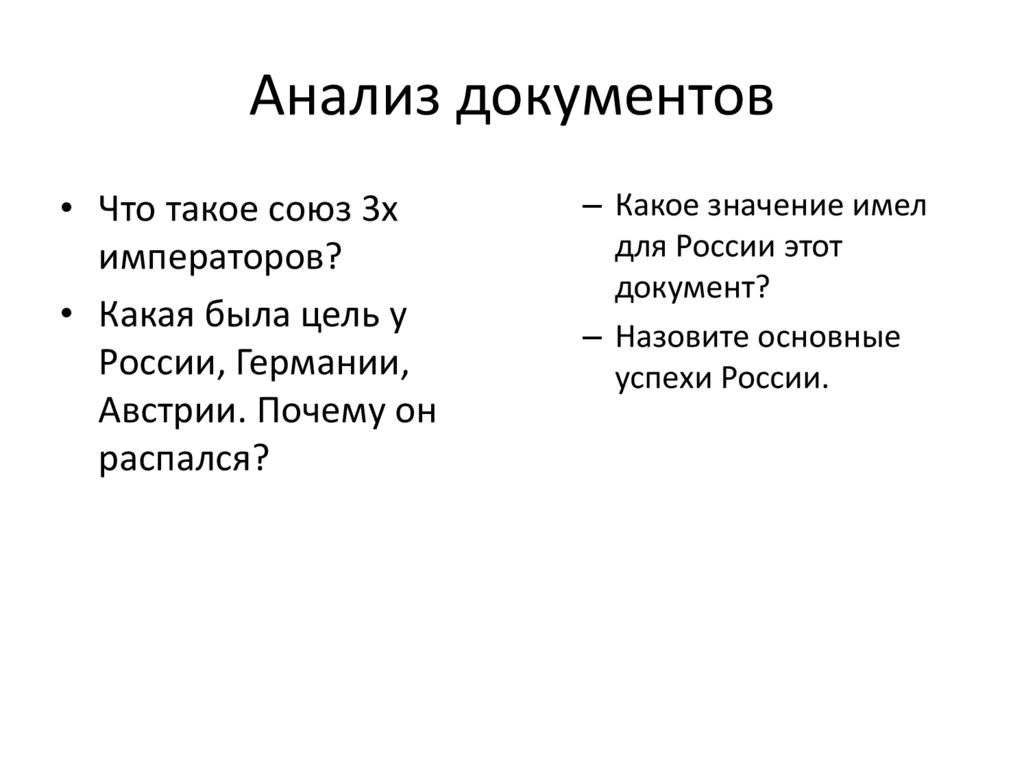 Анализ документов

• Что такое союз 3х императоров?
• Какая была цель у России, Германии, Австрии. Почему он распался?

– Какое значение имел для России этот документ?
– Назовите основные успехи России.